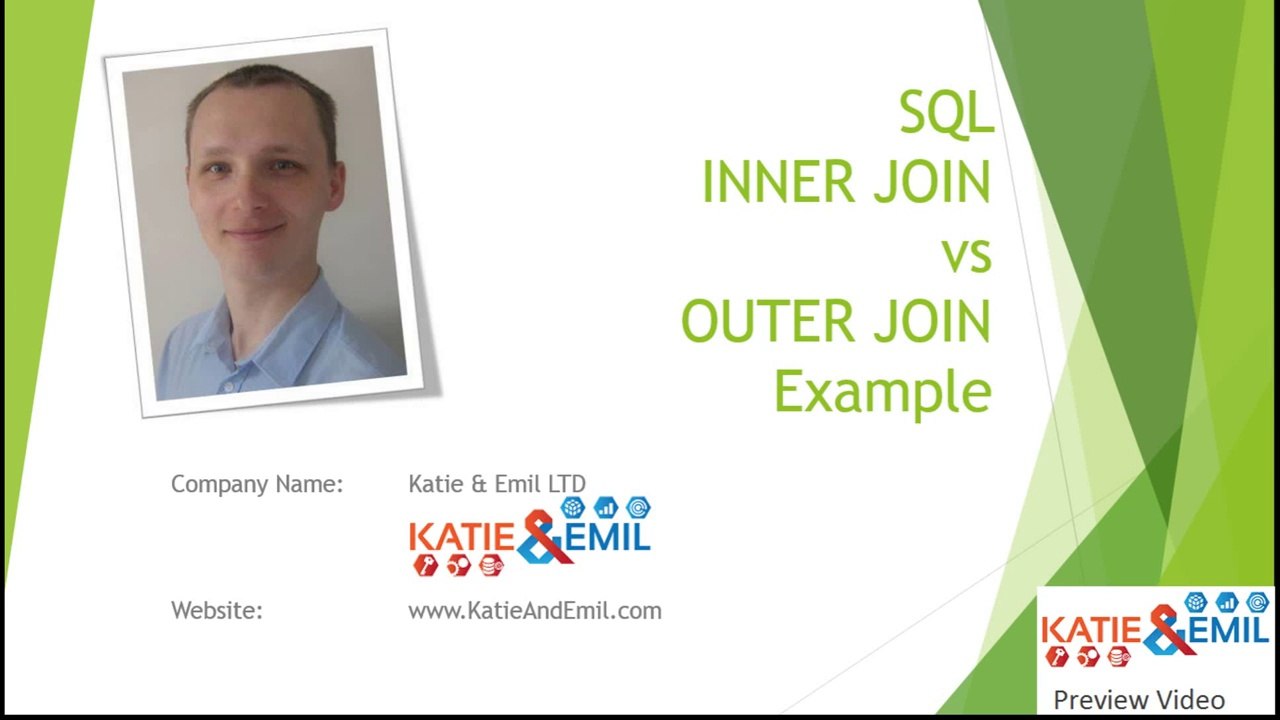 SQL
INNER JOIN
vs
OUTER JOIN
Example

Company Name: Katie & Emil LTD

KATIE & EMIL

Website: www.KatieAndEmil.com

KATIE & EMIL
Preview Video